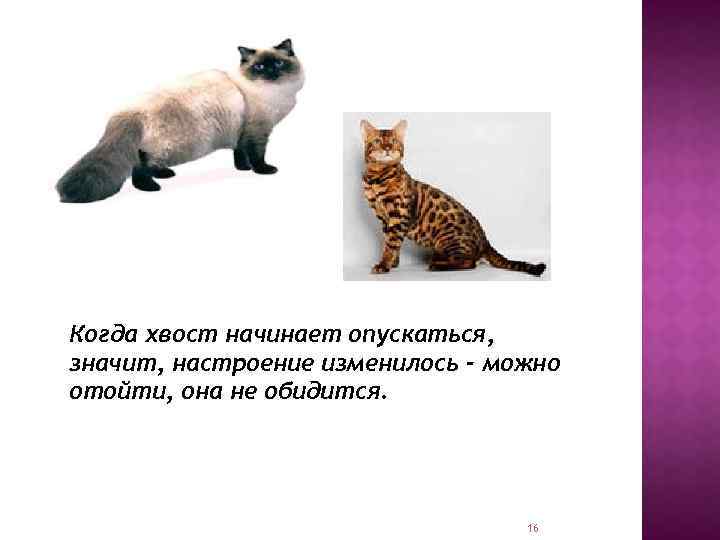 Когда хвост начинает опускаться, значит, настроение изменилось - можно отойти, она не обидится.

16